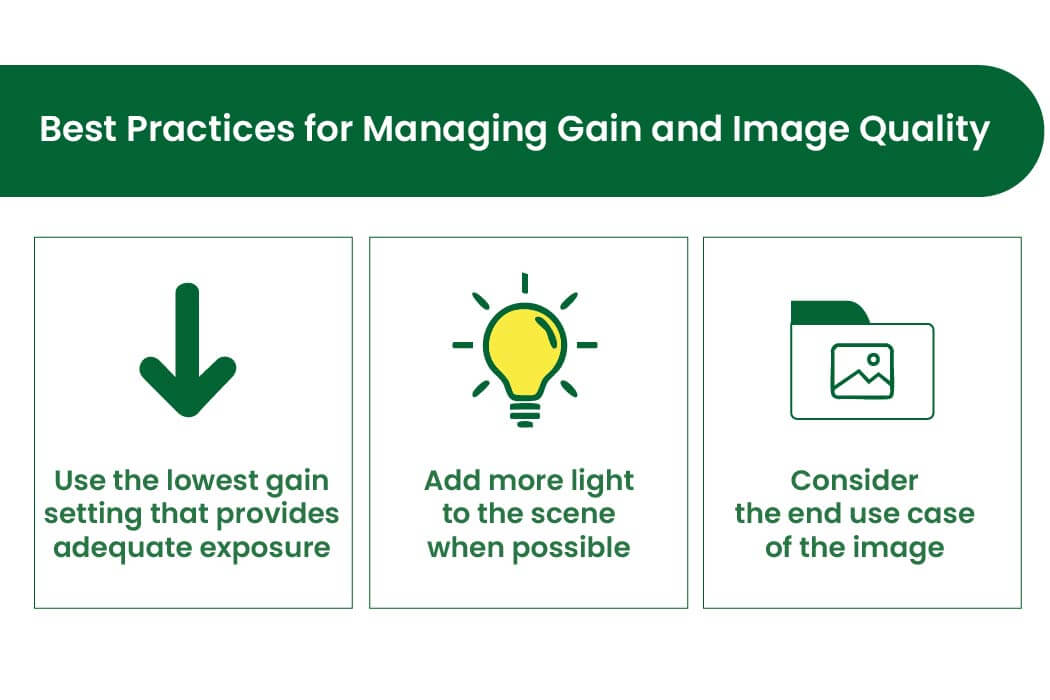 Best Practices for Managing Gain and Image Quality

Use the lowest gain setting that provides adequate exposure

Add more light to the scene when possible

Consider the end use case of the image